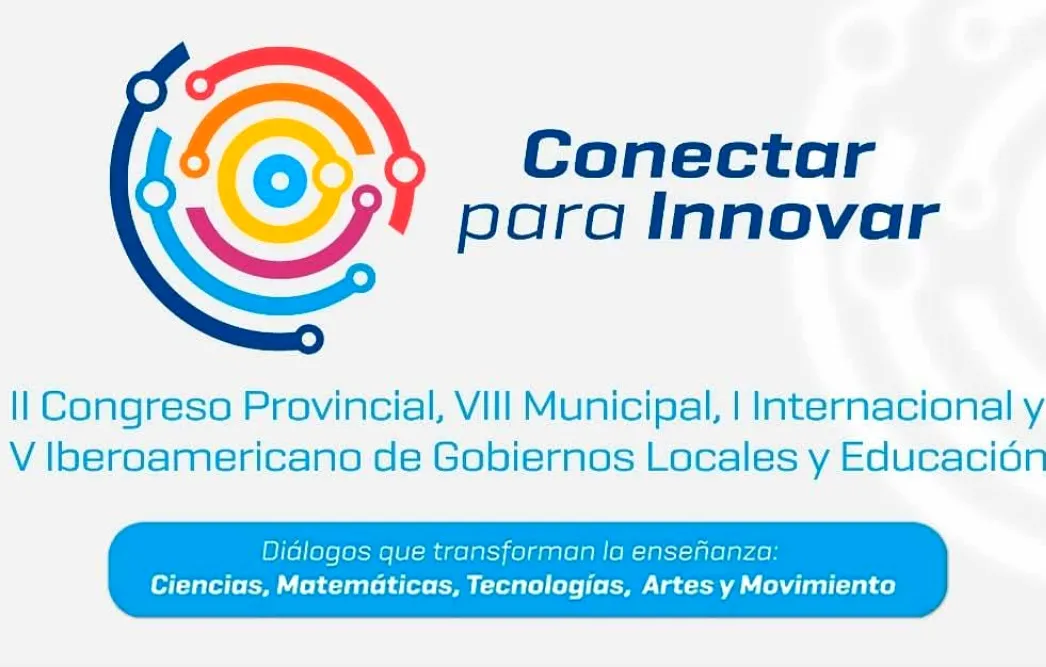 Conectar
para Innovar

II Congreso Provincial, VIII Municipal, I Internacional y
V Iberoamericano de Gobiernos Locales y Educación

Diálogos que transforman la enseñanza:
Ciencias, Matemáticas, Tecnologías, Artes y Movimiento